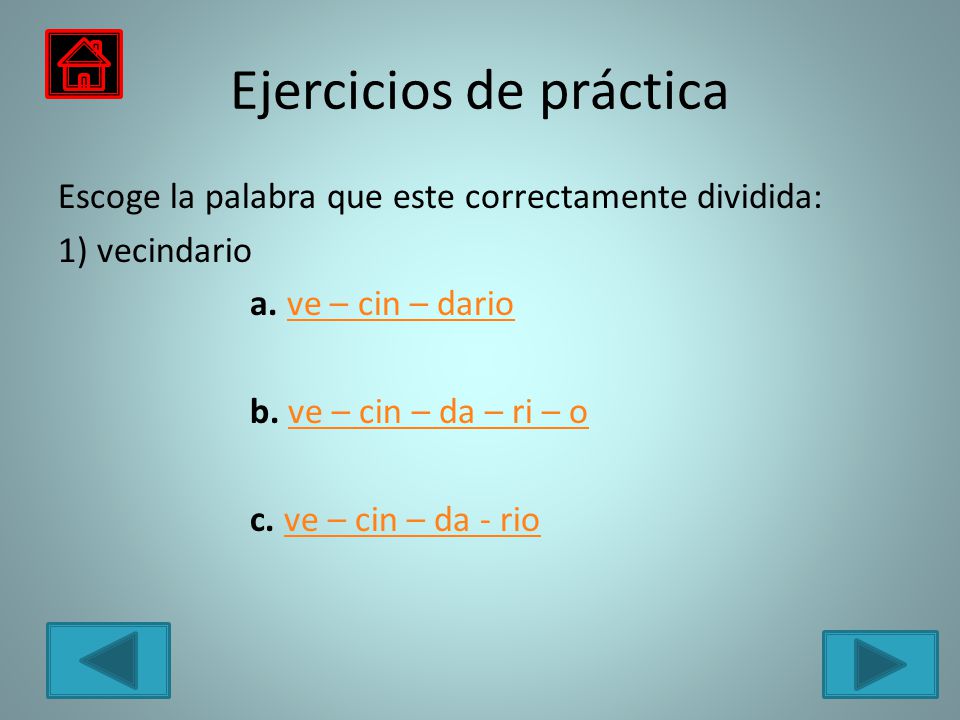 Ejercicios de práctica

Escoge la palabra que este correctamente dividida:

1) vecindario

a. ve – cin – dario

b. ve – cin – da – ri – o

c. ve – cin – da - rio